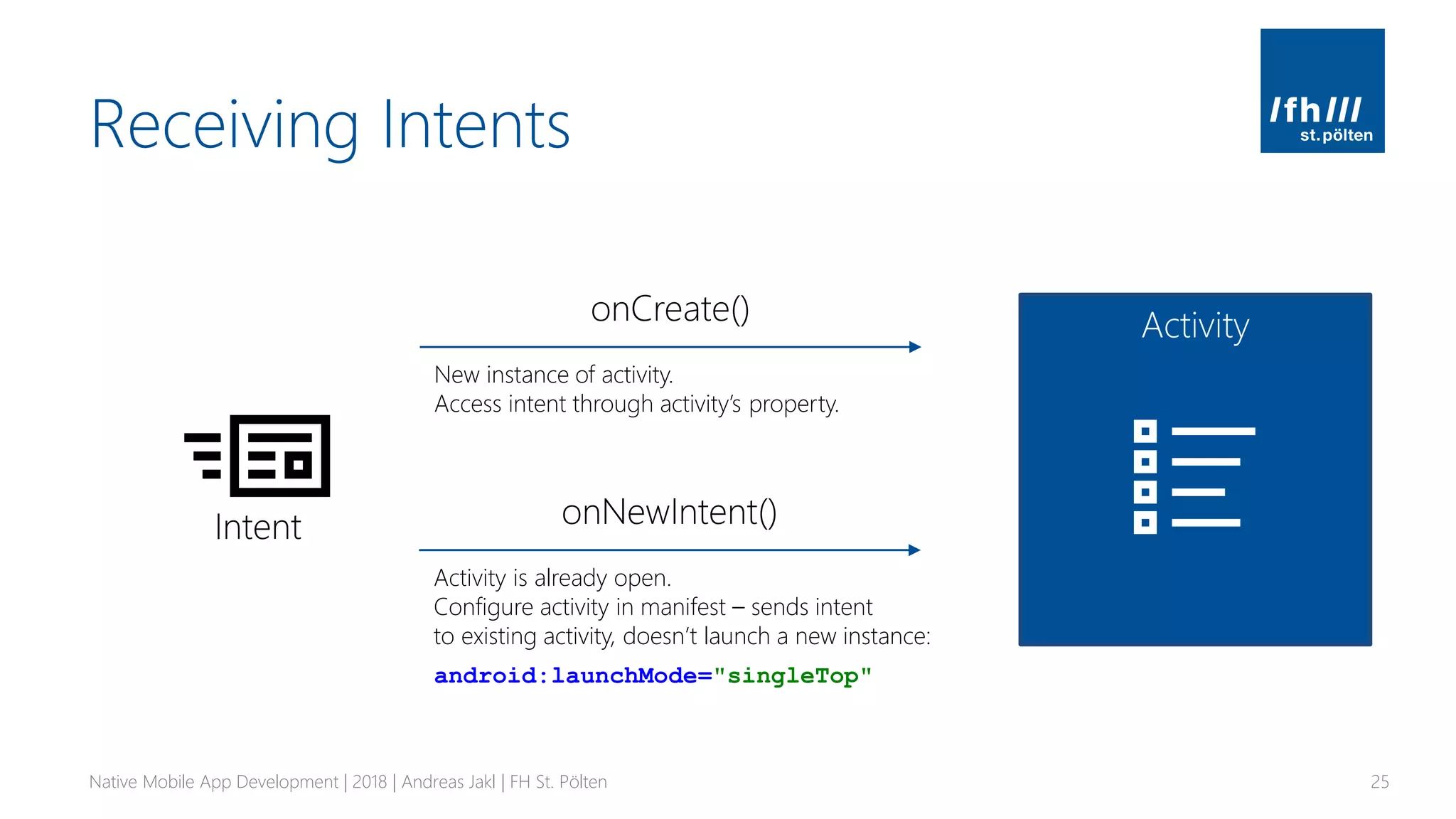 Receiving Intents

/fh///
st.pölten

Intent

onCreate()

New instance of activity.
Access intent through activity's property.

onNewIntent()

Activity is already open.
Configure activity in manifest – sends intent to existing activity, doesn't launch a new instance:

android:launchMode="singleTop"

Activity

Native Mobile App Development | 2018 | Andreas Jakl | FH St. Pölten

25